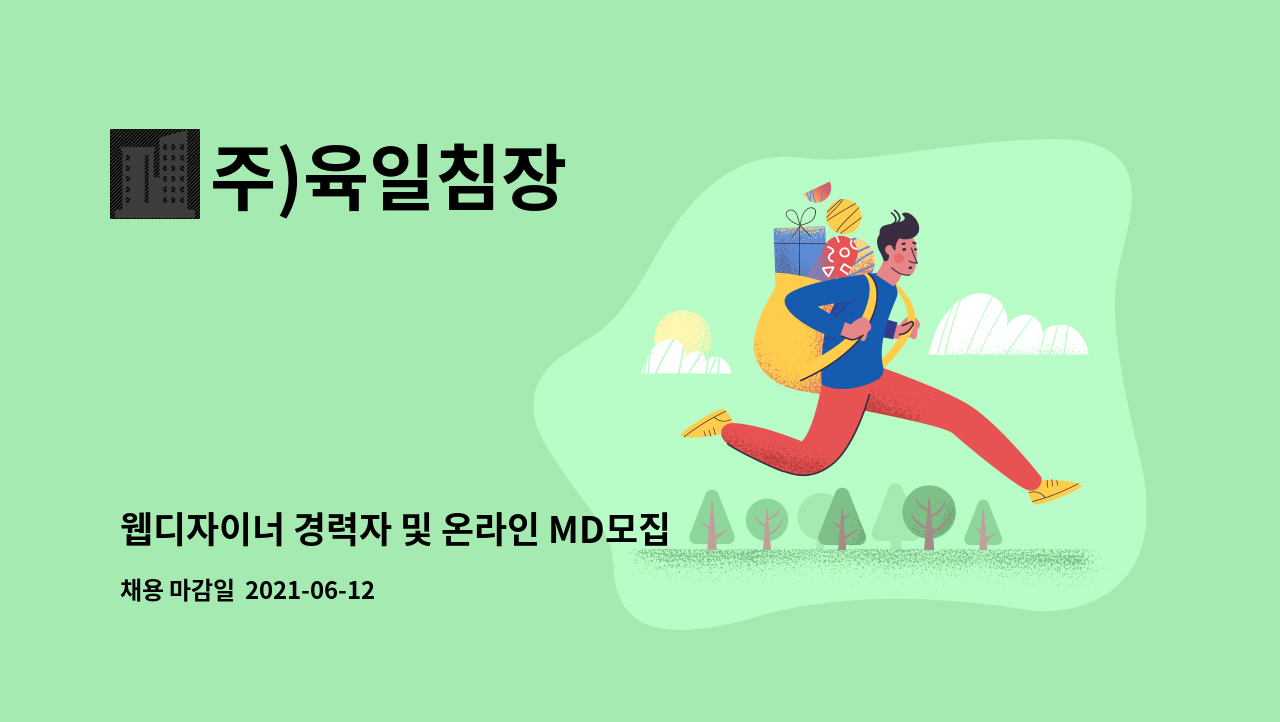 주)육일침장

웹디자이너 경력자 및 온라인 MD모집

채용 마감일 2021-06-12